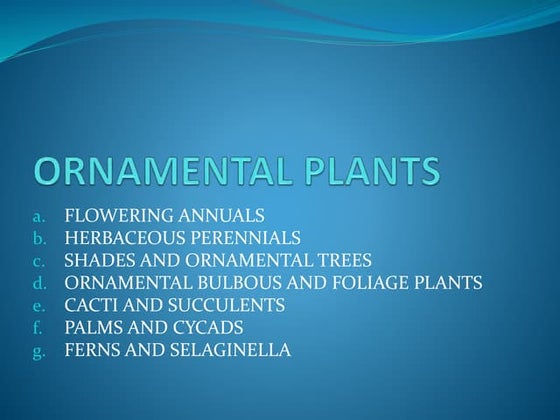 ORNAMENTAL PLANTS

a. FLOWERING ANNUALS
b. HERBACEOUS PERENNIALS
c. SHADES AND ORNAMENTAL TREES
d. ORNAMENTAL BULBOUS AND FOLIAGE PLANTS
e. CACTI AND SUCCULENTS
f. PALMS AND CYCADS
g. FERNS AND SELAGINELLA